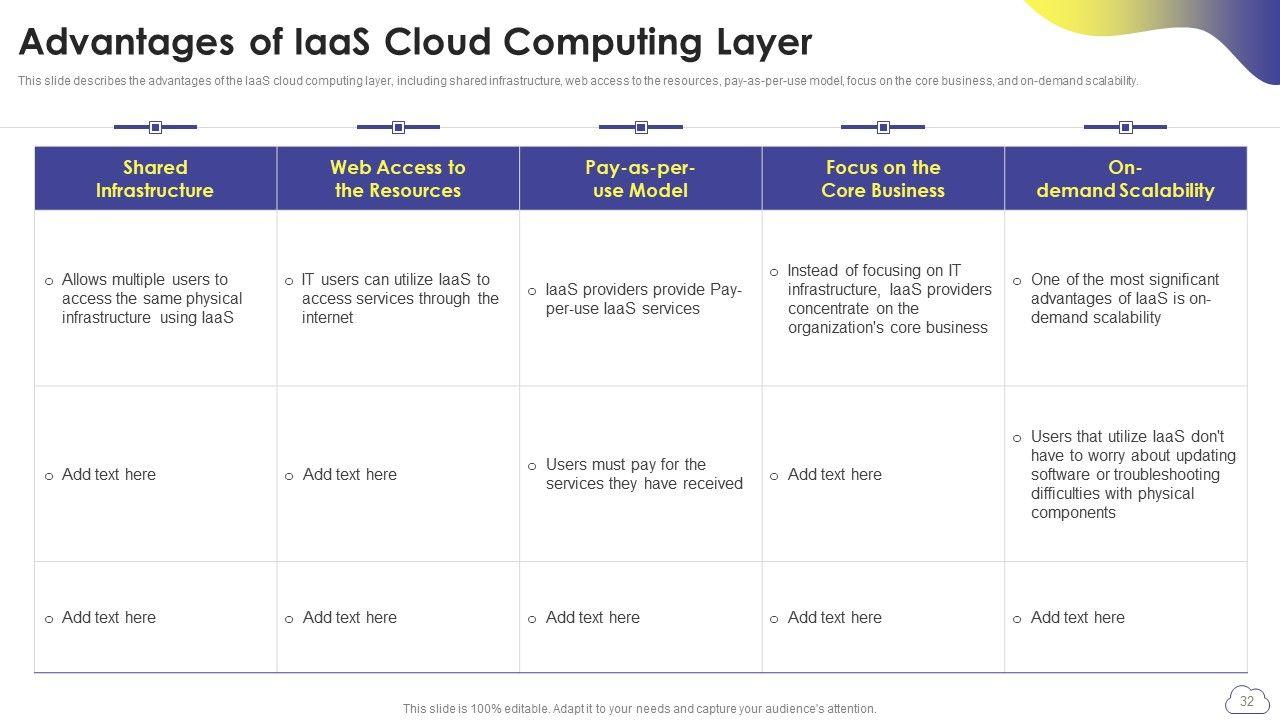 Advantages of IaaS Cloud Computing Layer

This slide describes the advantages of the IaaS cloud computing layer, including shared infrastructure, web access to the resources, pay-as-per-use model, focus on the core business, and on-demand scalability.

| Shared Infrastructure | Web Access to the Resources | Pay-as-per-use Model | Focus on the Core Business | On-demand Scalability |
|---|---|---|---|---|
| o Allows multiple users to access the same physical infrastructure using IaaS | o IT users can utilize IaaS to access services through the internet | o IaaS providers provide Pay-per-use IaaS services | o Instead of focusing on IT infrastructure, IaaS providers concentrate on the organization's core business | o One of the most significant advantages of IaaS is on-demand scalability |
| o Add text here | o Add text here | o Users must pay for the services they have received | o Add text here | o Users that utilize IaaS don't have to worry about updating software or troubleshooting difficulties with physical components |
| o Add text here | o Add text here | o Add text here | o Add text here | o Add text here |

This slide is 100% editable. Adapt it to your needs and capture your audience's attention.

32